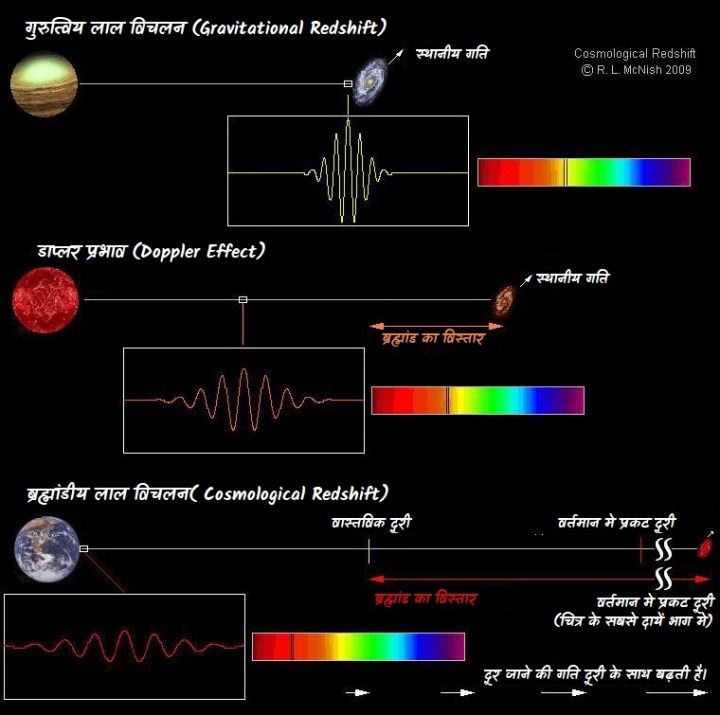 गुरुत्विय लाल विचलन (Gravitational Redshift)

स्थानीय गति

Cosmological Redshift
© R. L. McNish 2009

डाप्लर प्रभाव (Doppler Effect)

स्थानीय गति

ब्रह्मांड का विस्तार

ब्रह्मांडीय लाल विचलन( Cosmological Redshift)

वास्तविक दूरी

वर्तमान मे प्रकट दूरी

ब्रह्मांड का विस्तार

वर्तमान मे प्रकट दूरी
(चित्र के सबसे दायें भाग मे)

दूर जाने की गति दूरी के साथ बढ़ती है।